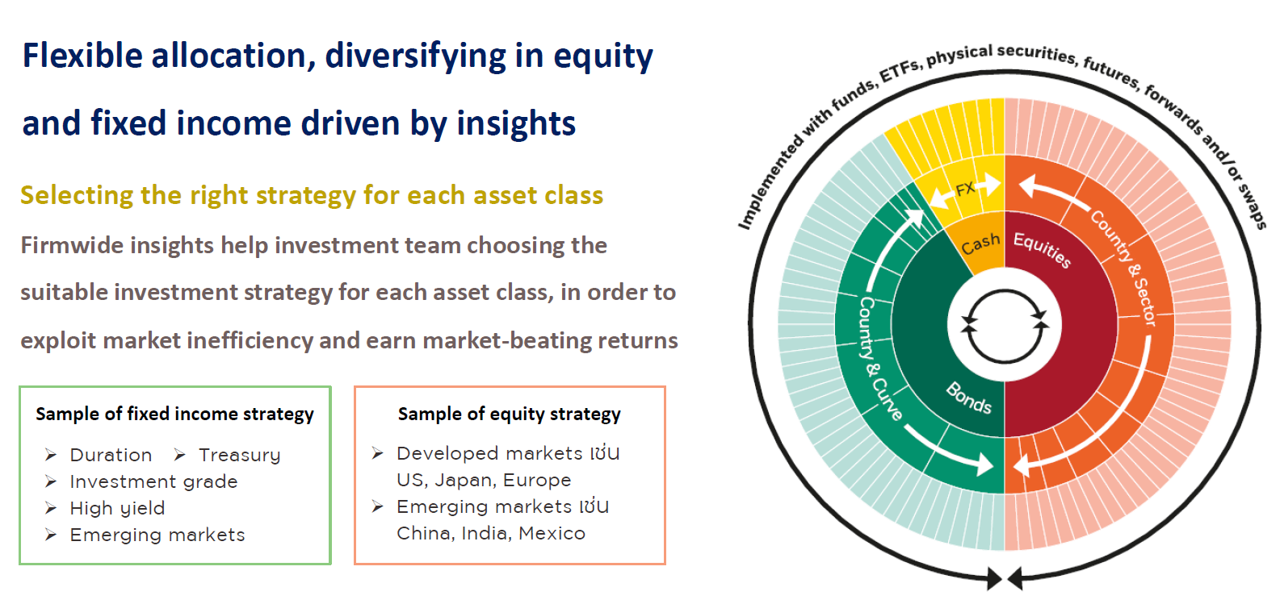 Flexible allocation, diversifying in equity and fixed income driven by insights

Selecting the right strategy for each asset class

Firmwide insights help investment team choosing the suitable investment strategy for each asset class, in order to exploit market inefficiency and earn market-beating returns

Sample of fixed income strategy
➢ Duration ➢ Treasury
➢ Investment grade
➢ High yield
➢ Emerging markets

Sample of equity strategy
➢ Developed markets เช่น US, Japan, Europe
➢ Emerging markets เช่น China, India, Mexico

Implemented with funds, ETFs, physical securities, futures, forwards and/or swaps

FX
Cash
Equities
Country & Sector
Country & Curve
Bonds